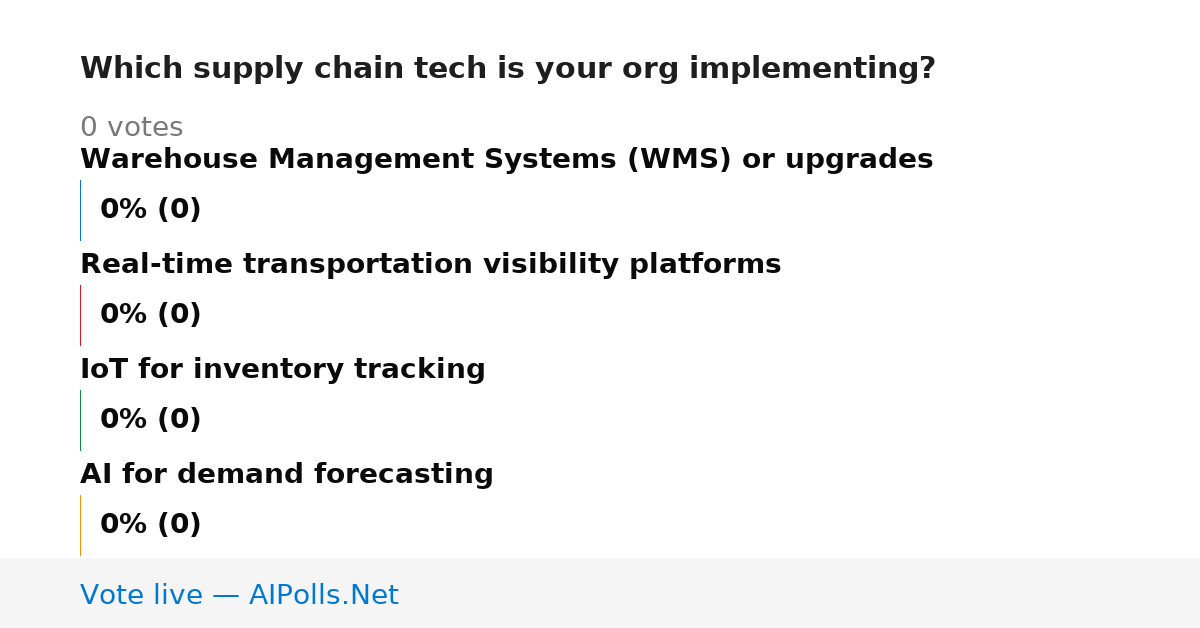 Which supply chain tech is your org implementing?

0 votes

Warehouse Management Systems (WMS) or upgrades

0% (0)

Real-time transportation visibility platforms

0% (0)

IoT for inventory tracking

0% (0)

AI for demand forecasting

0% (0)

Vote live — AIPolls.Net